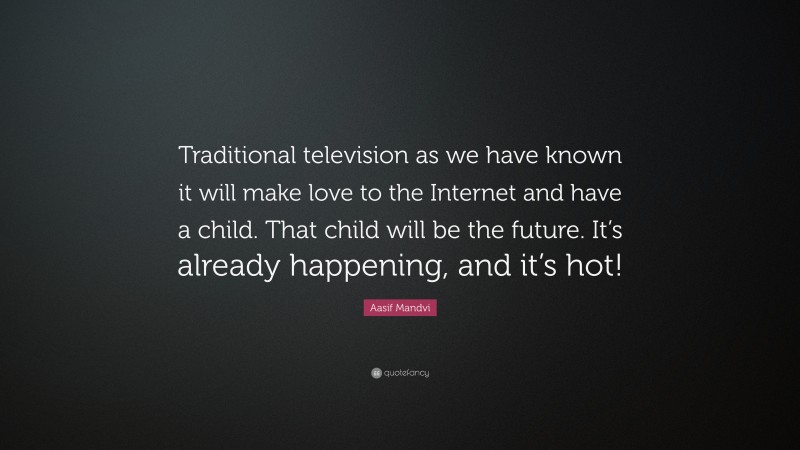 Traditional television as we have known it will make love to the Internet and have a child. That child will be the future. It's already happening, and it's hot!

Aasif Mandvi

quotefancy